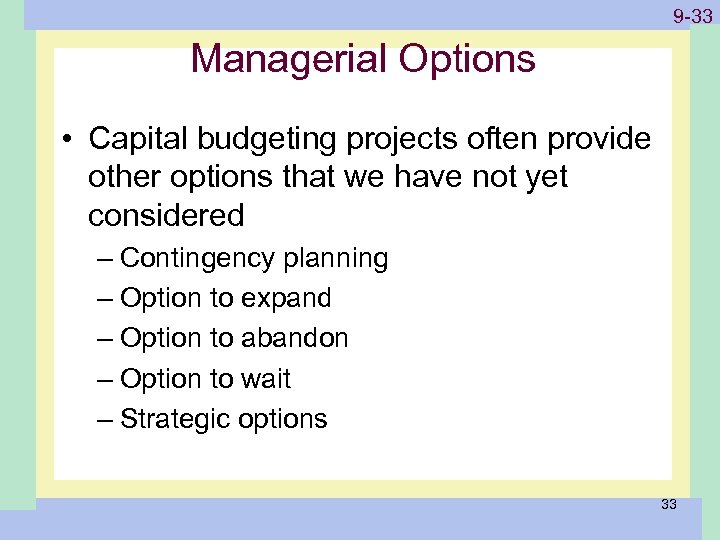 9-33

Managerial Options

• Capital budgeting projects often provide other options that we have not yet considered
– Contingency planning
– Option to expand
– Option to abandon
– Option to wait
– Strategic options

33